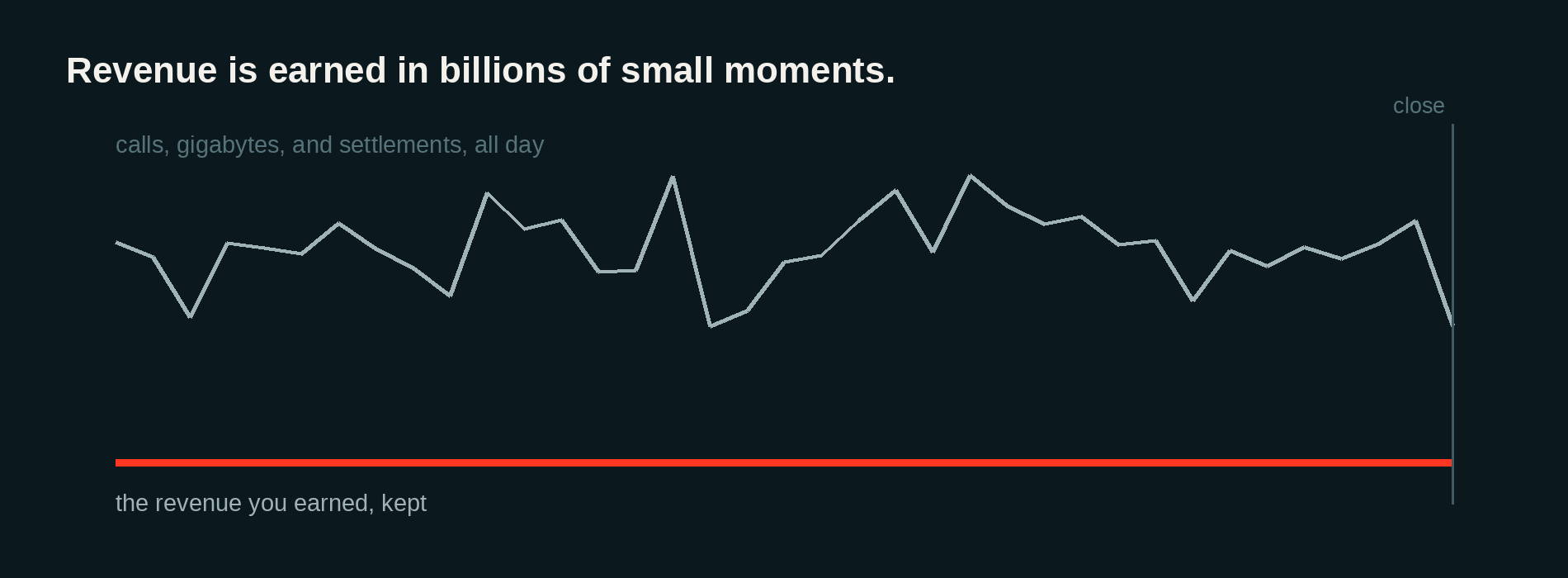 Revenue is earned in billions of small moments.

close

calls, gigabytes, and settlements, all day

the revenue you earned, kept